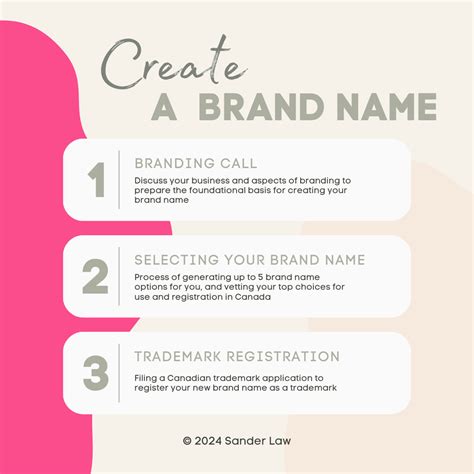 Create
A BRAND NAME

1
BRANDING CALL
Discuss your business and aspects of branding to prepare the foundational basis for creating your brand name

2
SELECTING YOUR BRAND NAME
Process of generating up to 5 brand name options for you, and vetting your top choices for use and registration in Canada

3
TRADEMARK REGISTRATION
Filing a Canadian trademark application to register your new brand name as a trademark

© 2024 Sander Law